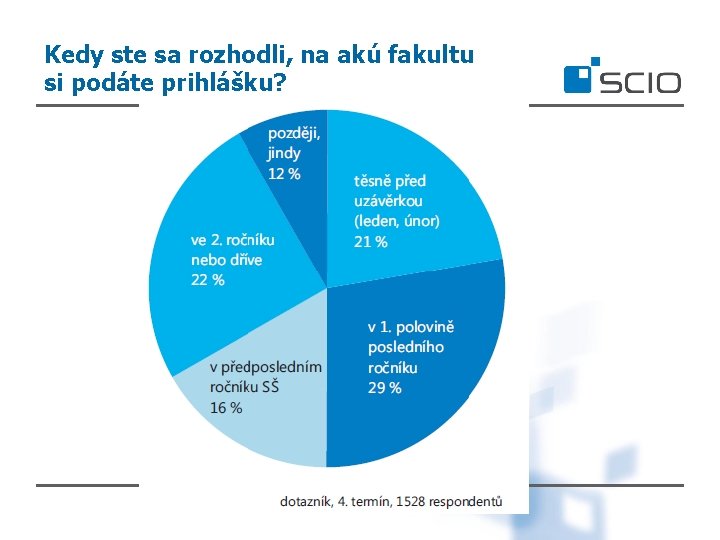 Kedy ste sa rozhodli, na akú fakultu si podáte prihlášku?

SCIO

později, jindy 12 %

těsně před uzávěrkou (leden, únor) 21 %

v 1. polovině posledního ročníku 29 %

v předposledním ročníku SŠ 16 %

ve 2. ročníku nebo dříve 22 %

dotazník, 4. termín, 1528 respondentů